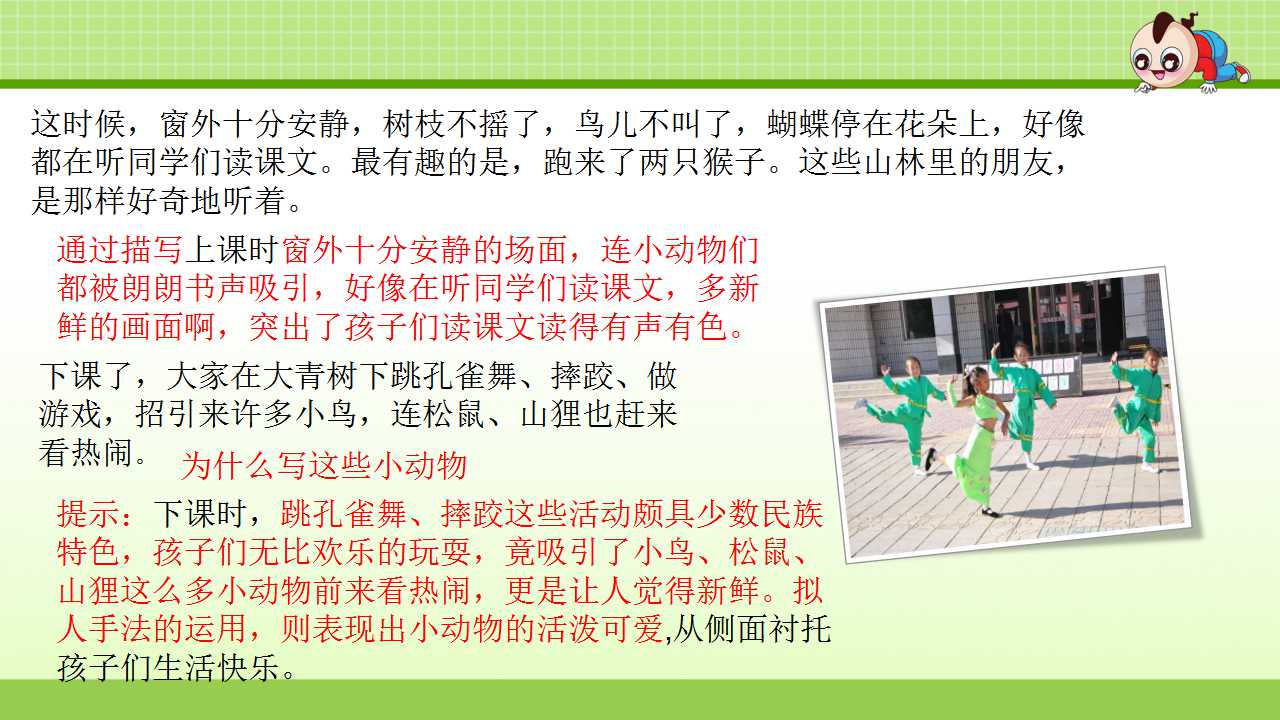 这时候，窗外十分安静，树枝不摇了，鸟儿不叫了，蝴蝶停在花朵上，好像都在听同学们读课文。最有趣的是，跑来了两只猴子。这些山林里的朋友，是那样好奇地听着。

通过描写上课时窗外十分安静的场面，连小动物们都被朗朗书声吸引，好像在听同学们读课文，多新鲜的画面啊，突出了孩子们读课文读得有声有色。

下课了，大家在大青树下跳孔雀舞、摔跤、做游戏，招引来许多小鸟，连松鼠、山狸也赶来看热闹。

为什么写这些小动物

提示：下课时，跳孔雀舞、摔跤这些活动颇具少数民族特色，孩子们无比欢乐的玩耍，竟吸引了小鸟、松鼠、山狸这么多小动物前来看热闹，更是让人觉得新鲜。拟人手法的运用，则表现出小动物的活泼可爱,从侧面衬托孩子们生活快乐。